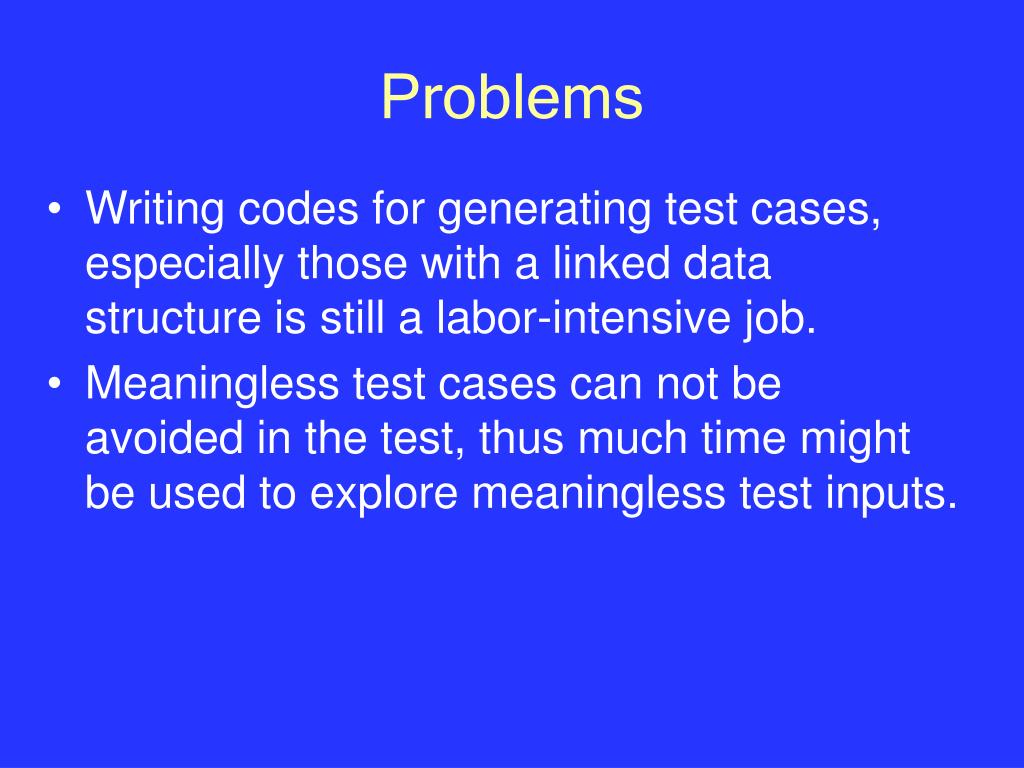 Problems

• Writing codes for generating test cases, especially those with a linked data structure is still a labor-intensive job.
• Meaningless test cases can not be avoided in the test, thus much time might be used to explore meaningless test inputs.